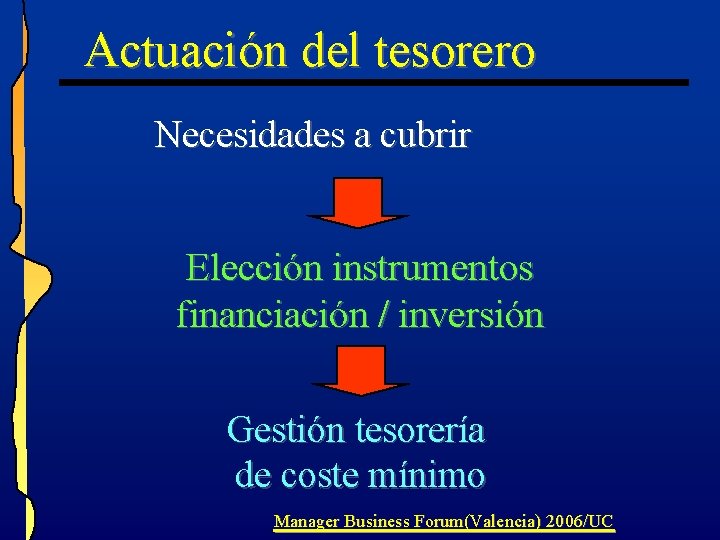 Actuación del tesorero

Necesidades a cubrir

Elección instrumentos financiación / inversión

Gestión tesorería de coste mínimo

Manager Business Forum(Valencia) 2006/UC